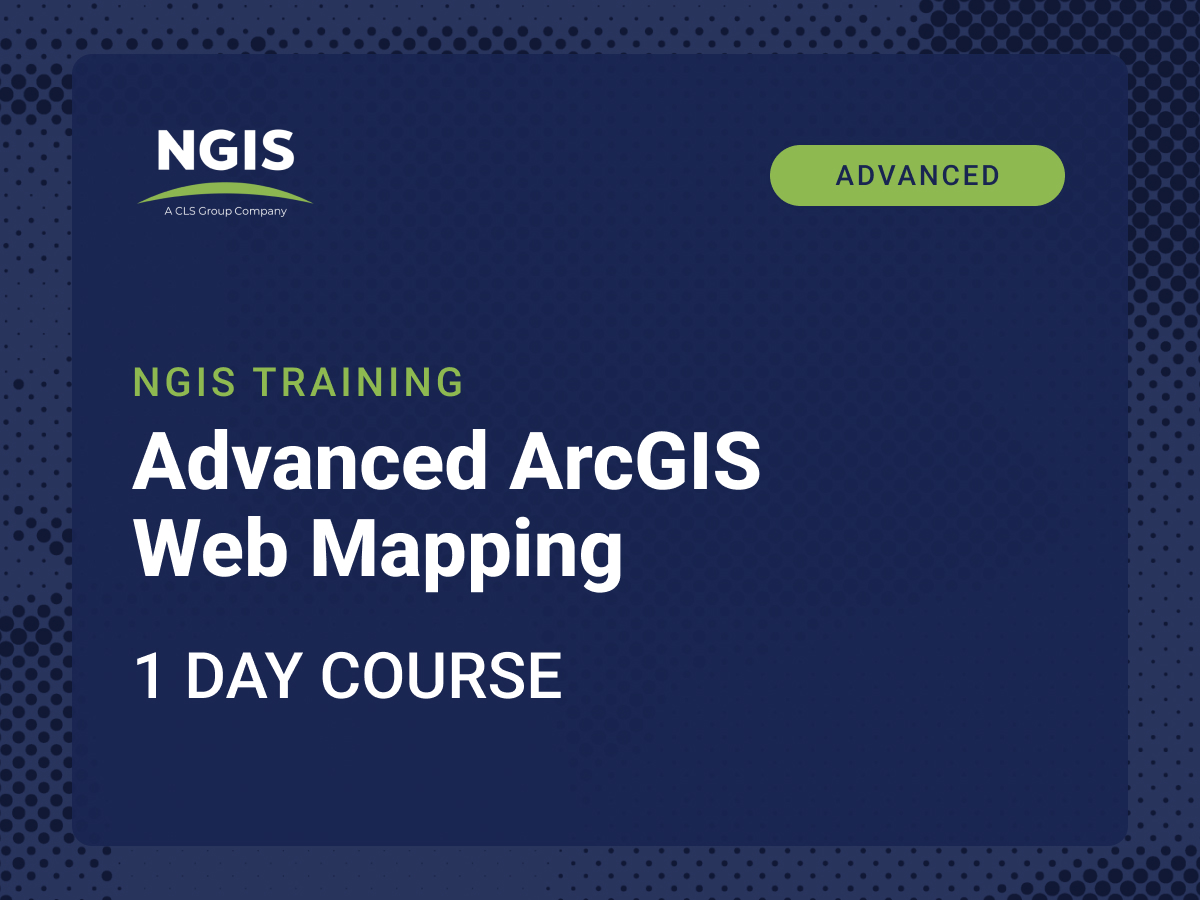 NGIS
A CLS Group Company

ADVANCED

NGIS TRAINING
Advanced ArcGIS Web Mapping

1 DAY COURSE